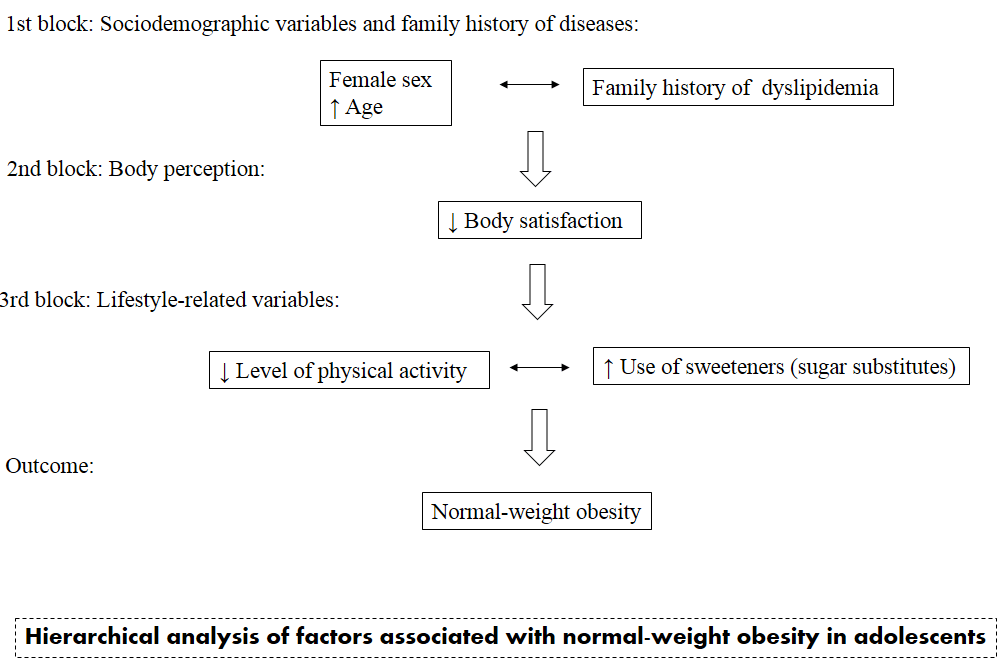 1st block: Sociodemographic variables and family history of diseases:

Female sex
↑ Age

Family history of dyslipidemia

2nd block: Body perception:

↓ Body satisfaction

3rd block: Lifestyle-related variables:

↓ Level of physical activity

↑ Use of sweeteners (sugar substitutes)

Outcome:

Normal-weight obesity

Hierarchical analysis of factors associated with normal-weight obesity in adolescents